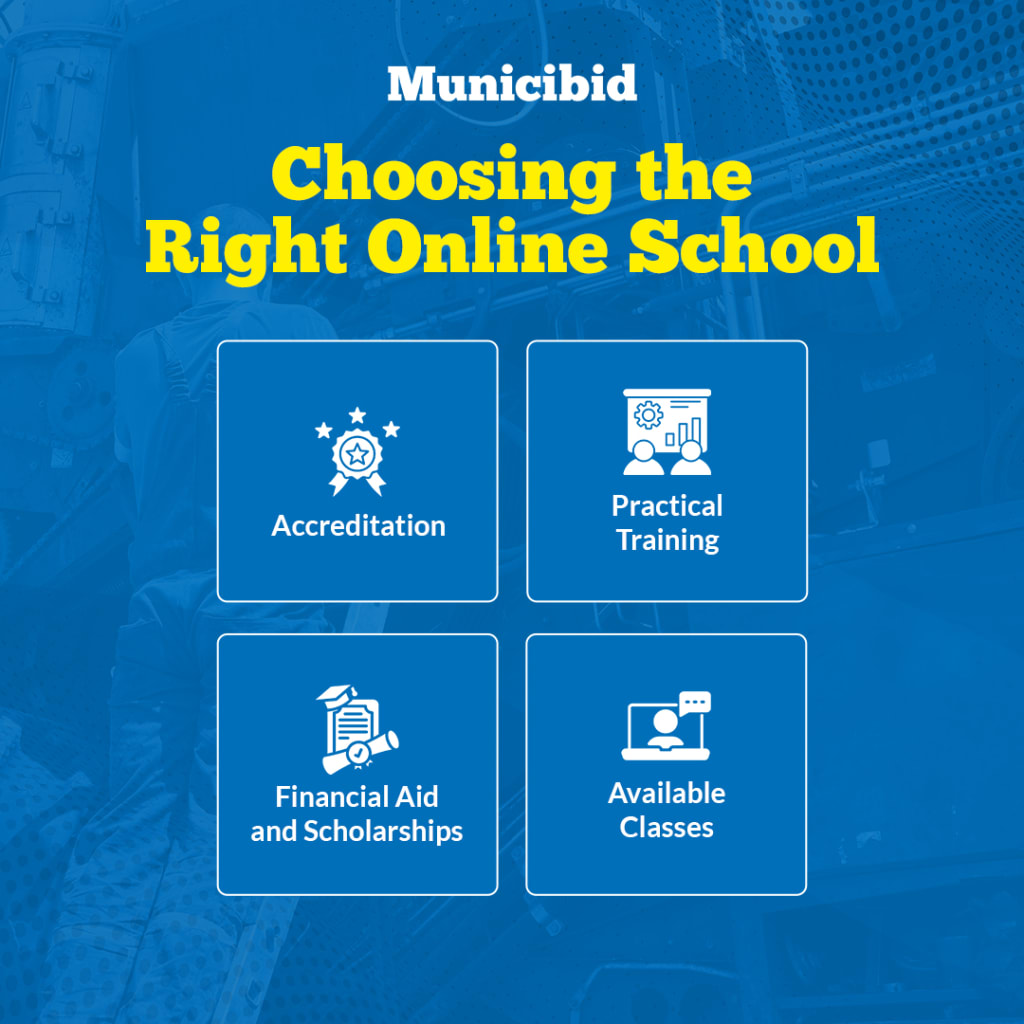 Municibid

Choosing the Right Online School

Accreditation

Practical Training

Financial Aid and Scholarships

Available Classes